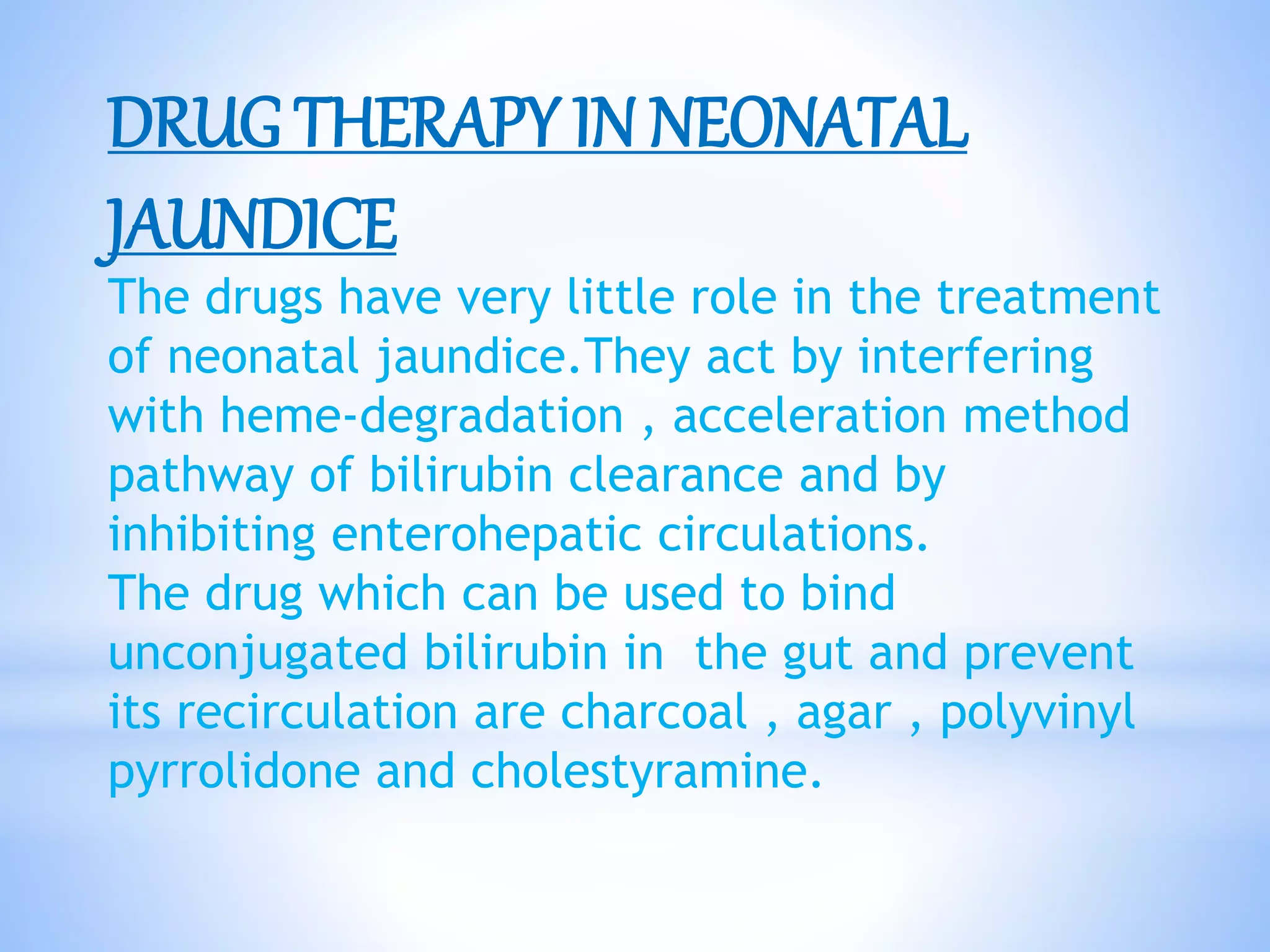 DRUG THERAPY IN NEONATAL JAUNDICE

The drugs have very little role in the treatment of neonatal jaundice.They act by interfering with heme-degradation , acceleration method pathway of bilirubin clearance and by inhibiting enterohepatic circulations.
The drug which can be used to bind unconjugated bilirubin in  the gut and prevent its recirculation are charcoal , agar , polyvinyl pyrrolidone and cholestyramine.